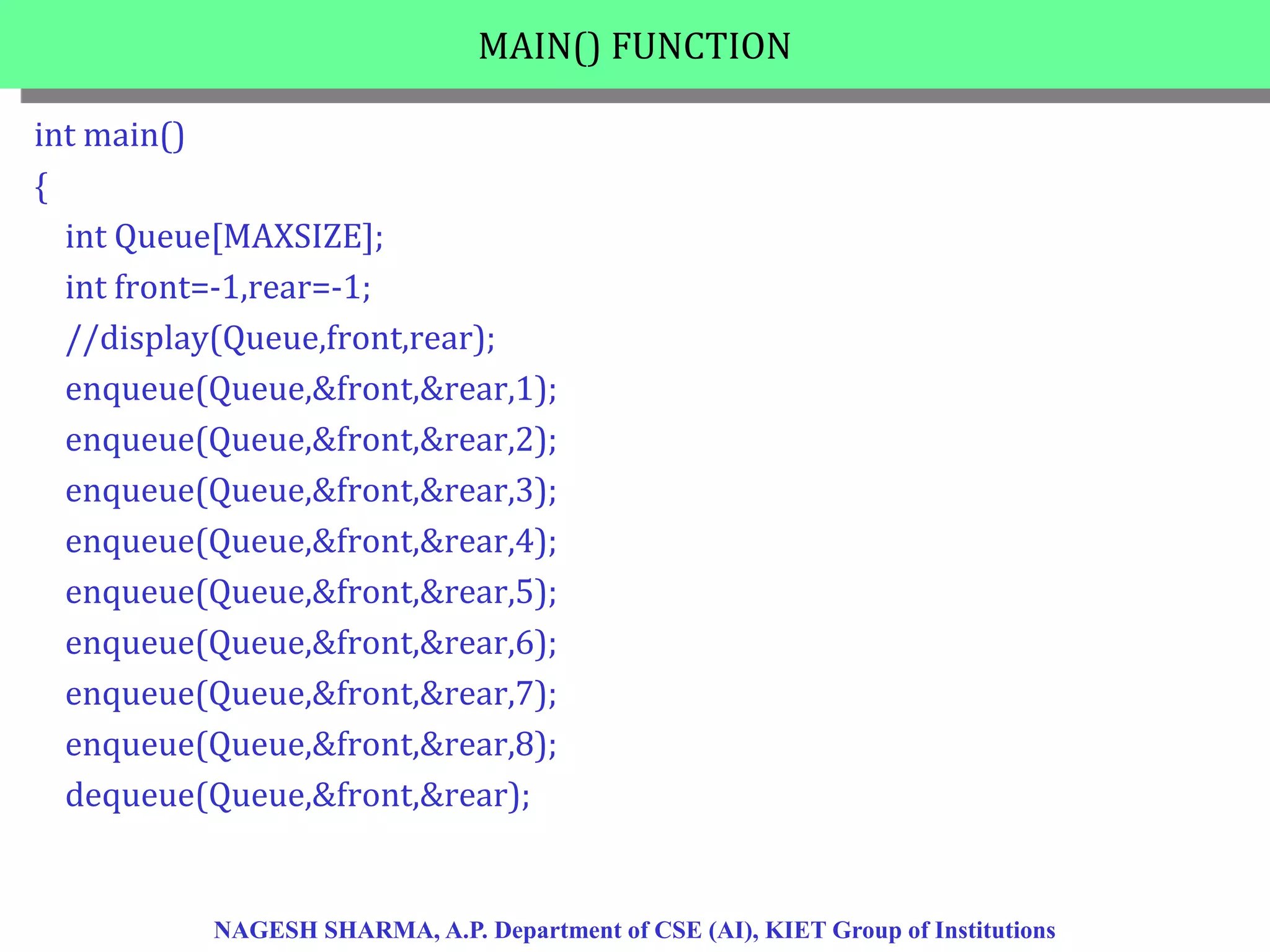 MAIN() FUNCTION

int main()
{
int Queue[MAXSIZE];
int front=-1,rear=-1;
//display(Queue,front,rear);
enqueue(Queue,&front,&rear,1);
enqueue(Queue,&front,&rear,2);
enqueue(Queue,&front,&rear,3);
enqueue(Queue,&front,&rear,4);
enqueue(Queue,&front,&rear,5);
enqueue(Queue,&front,&rear,6);
enqueue(Queue,&front,&rear,7);
enqueue(Queue,&front,&rear,8);
dequeue(Queue,&front,&rear);

NAGESH SHARMA, A.P. Department of CSE (AI), KIET Group of Institutions